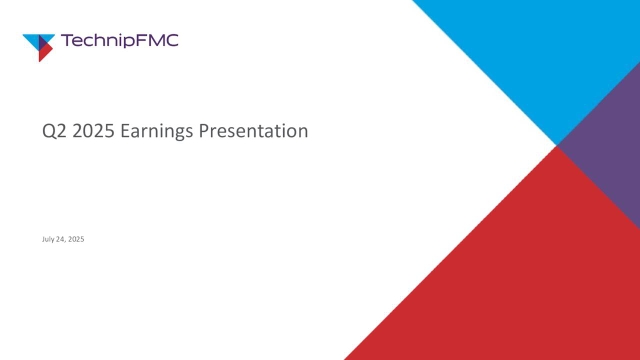 TechnipFMC

Q2 2025 Earnings Presentation

July 24, 2025